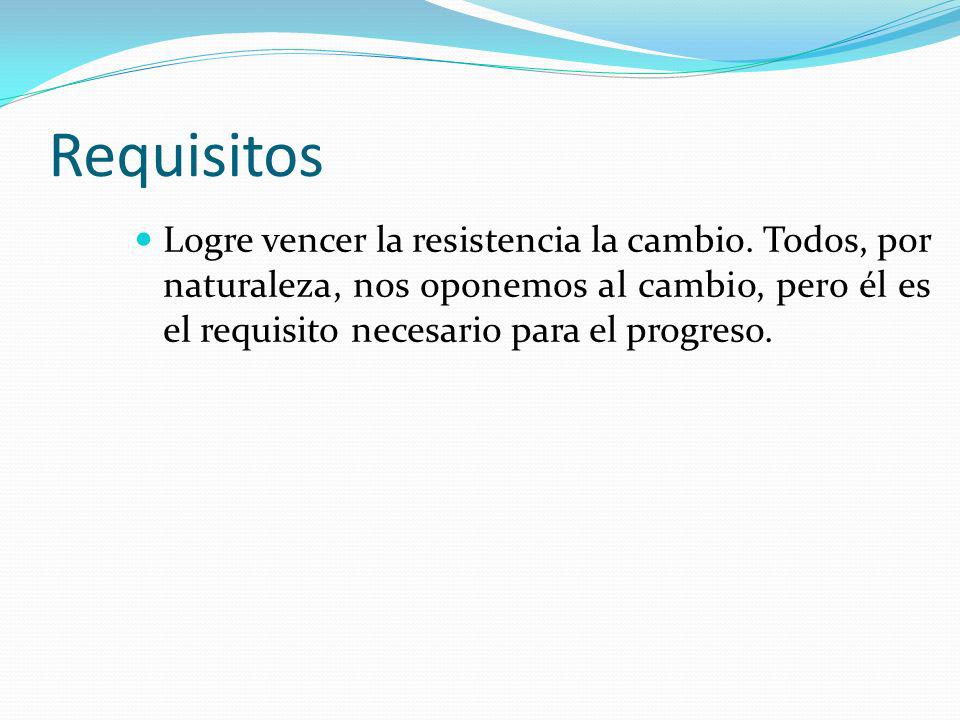 Requisitos

Logre vencer la resistencia la cambio. Todos, por naturaleza, nos oponemos al cambio, pero él es el requisito necesario para el progreso.